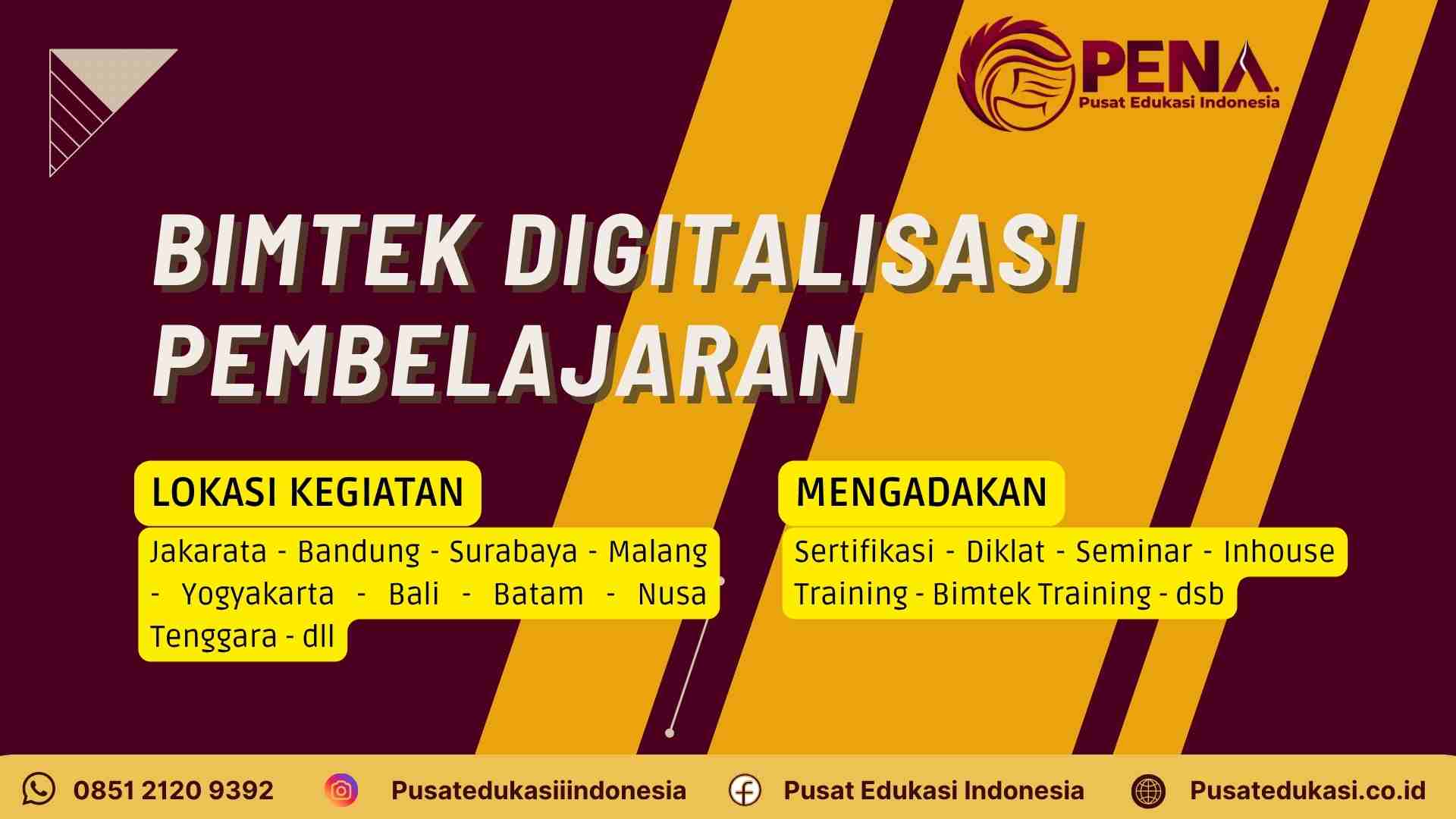 PENA
Pusat Edukasi Indonesia

BIMTEK DIGITALISASI PEMBELAJARAN

LOKASI KEGIATAN

Jakarata - Bandung - Surabaya - Malang - Yogyakarta - Bali - Batam - Nusa Tenggara - dll

MENGADAKAN

Sertifikasi - Diklat - Seminar - Inhouse Training - Bimtek Training - dsb

0851 2120 9392 Pusatedukasiiindonesia Pusat Edukasi Indonesia Pusatedukasi.co.id